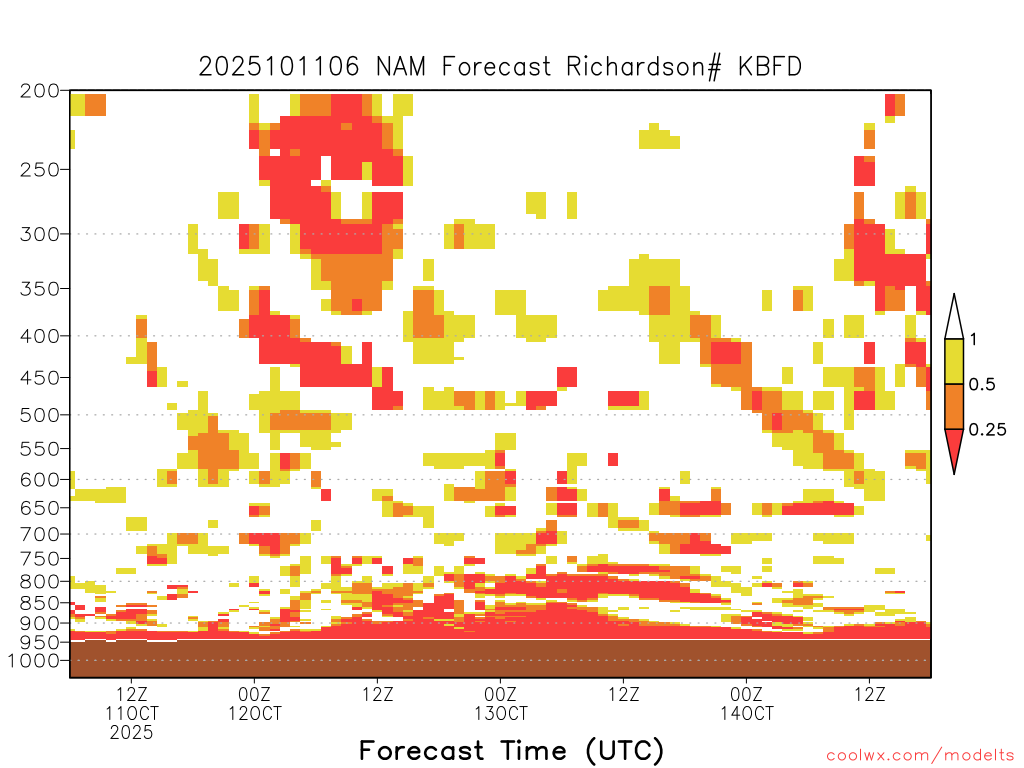 2025101106 NAM Forecast Richardson# KBFD

200
250
300
350
400
450
500
550
600
650
700
750
800
850
900
950
1000

1
0.5
0.25

12Z
11OCT
2025
00Z
12OCT
12Z
00Z
13OCT
12Z
00Z
14OCT
12Z

Forecast Time (UTC)

coolwx.com/modelts